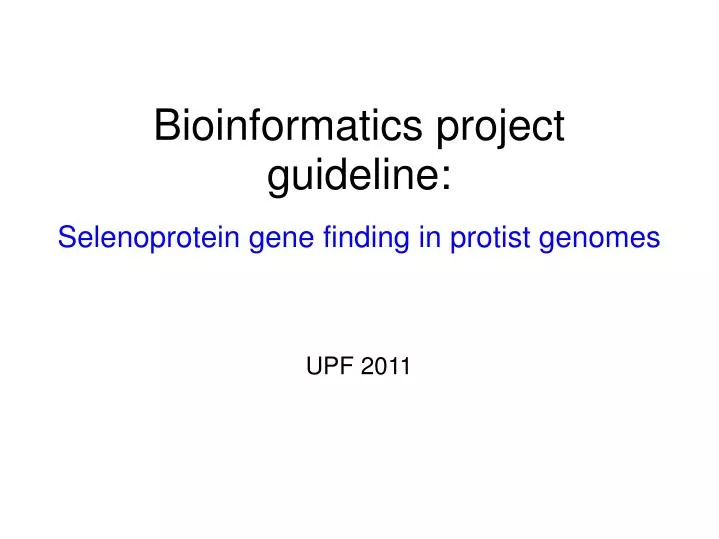 Bioinformatics project guideline:

Selenoprotein gene finding in protist genomes

UPF 2011